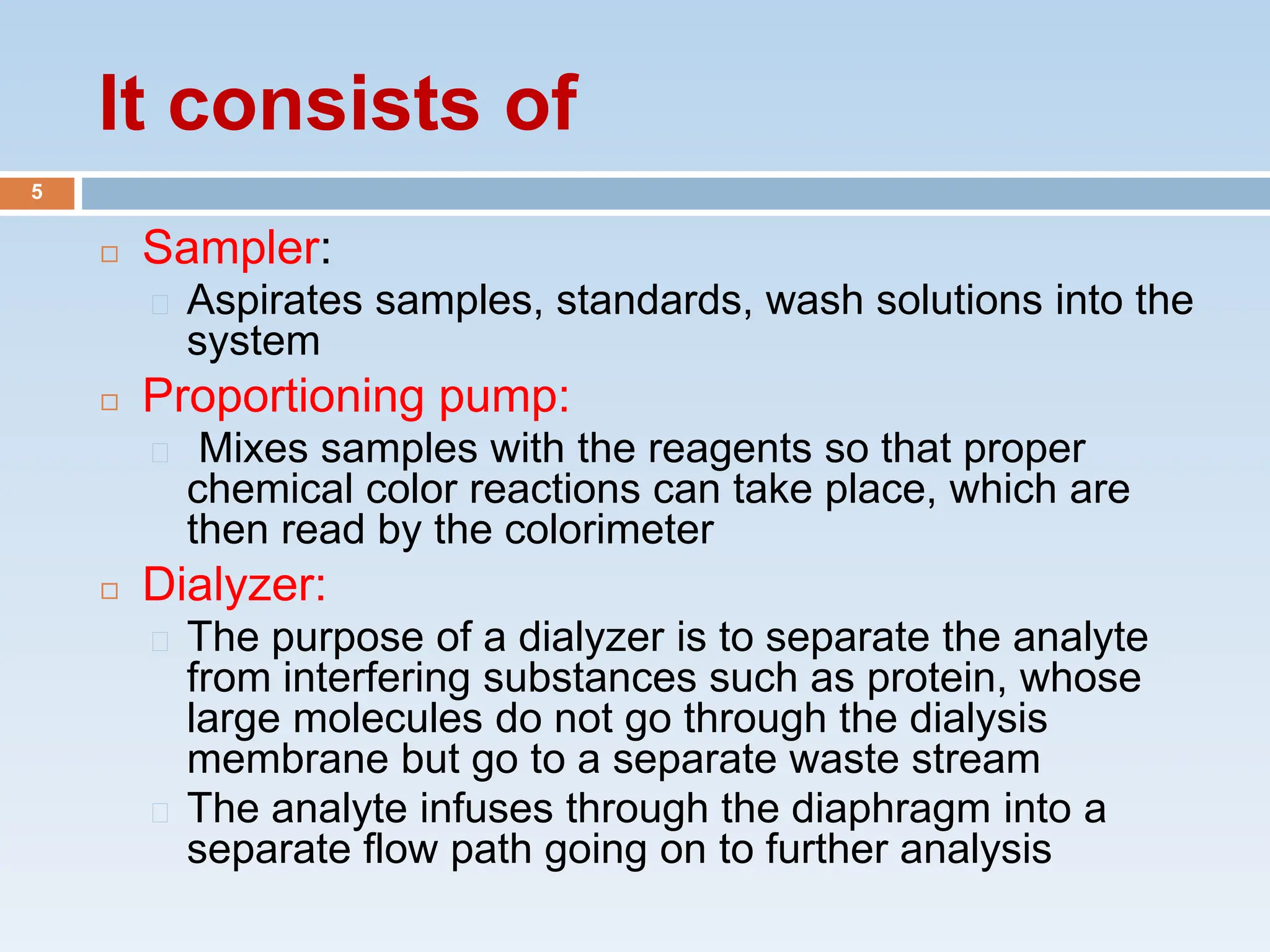 It consists of

5

Sampler:

Aspirates samples, standards, wash solutions into the system

Proportioning pump:

Mixes samples with the reagents so that proper chemical color reactions can take place, which are then read by the colorimeter

Dialyzer:

The purpose of a dialyzer is to separate the analyte from interfering substances such as protein, whose large molecules do not go through the dialysis membrane but go to a separate waste stream

The analyte infuses through the diaphragm into a separate flow path going on to further analysis